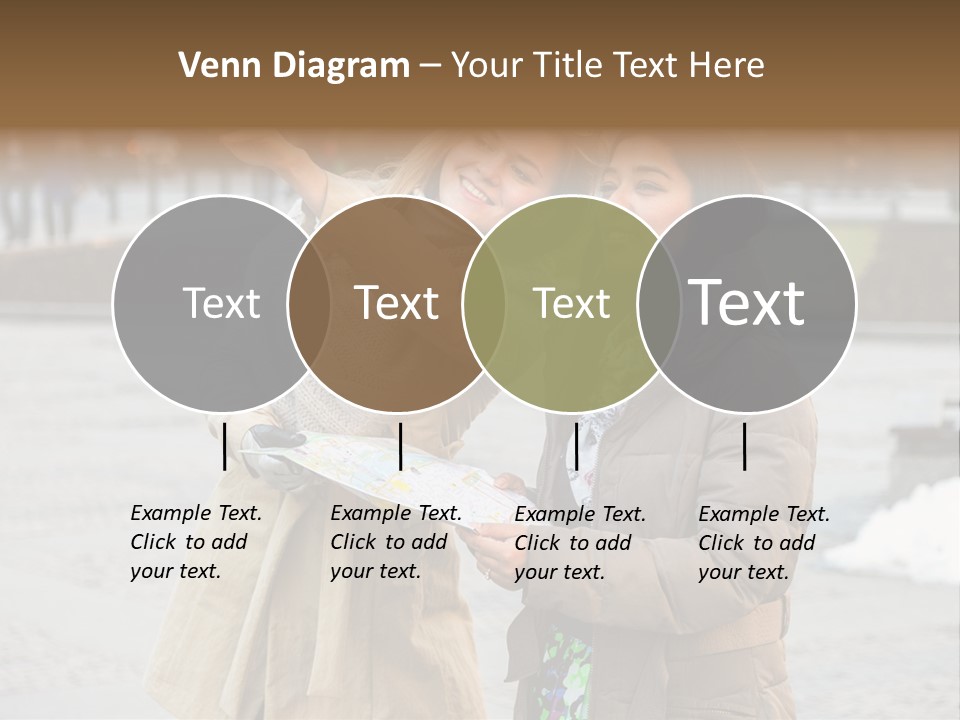 Venn Diagram – Your Title Text Here

Text

Text

Text

Text

Example Text. Click to add your text.

Example Text. Click to add your text.

Example Text. Click to add your text.

Example Text. Click to add your text.